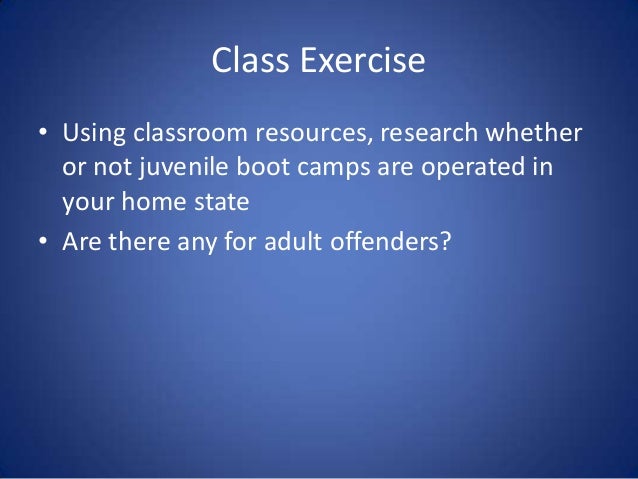 Class Exercise

• Using classroom resources, research whether or not juvenile boot camps are operated in your home state
• Are there any for adult offenders?